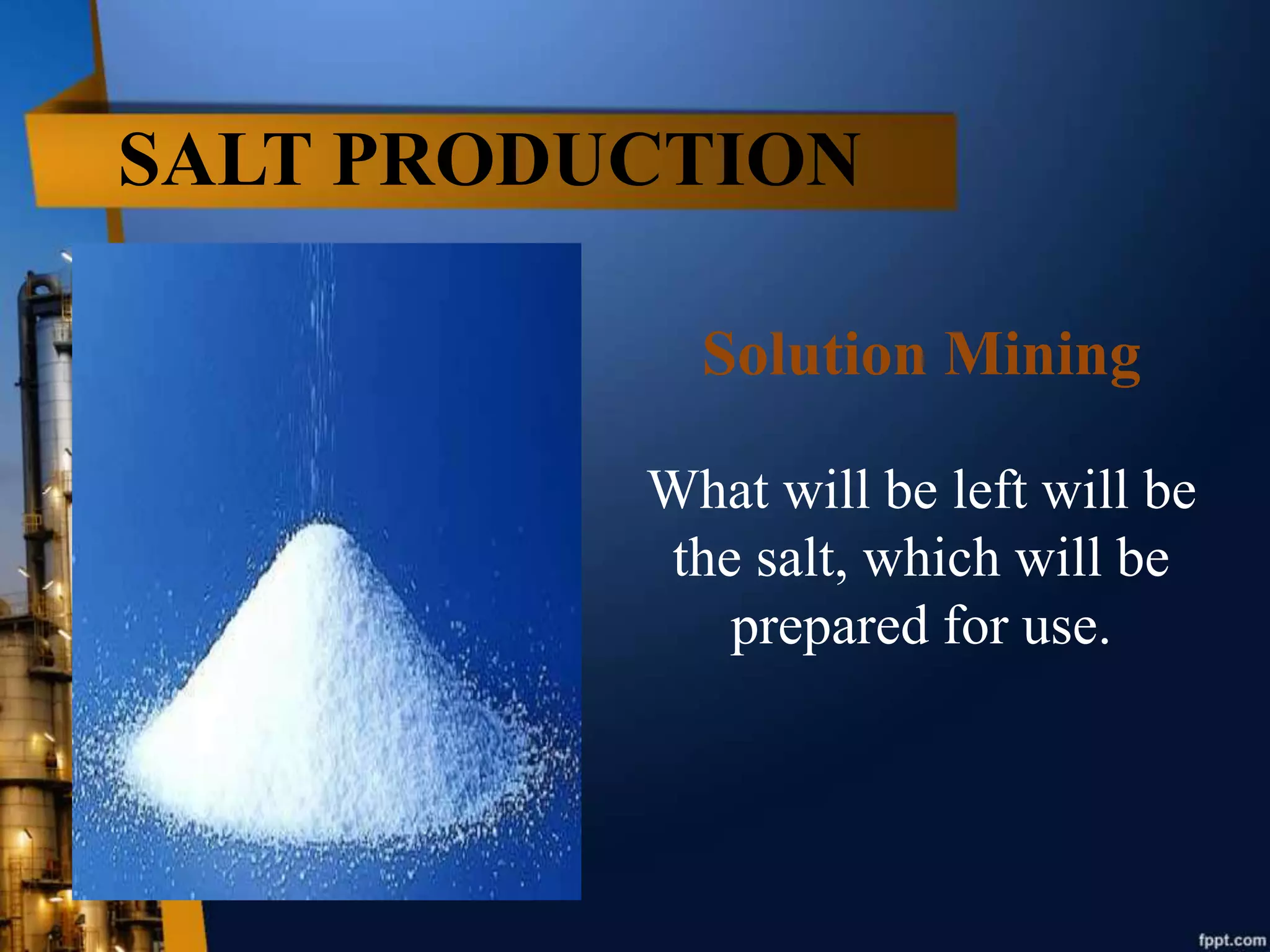 SALT PRODUCTION

Solution Mining

What will be left will be the salt, which will be prepared for use.

fppt.com